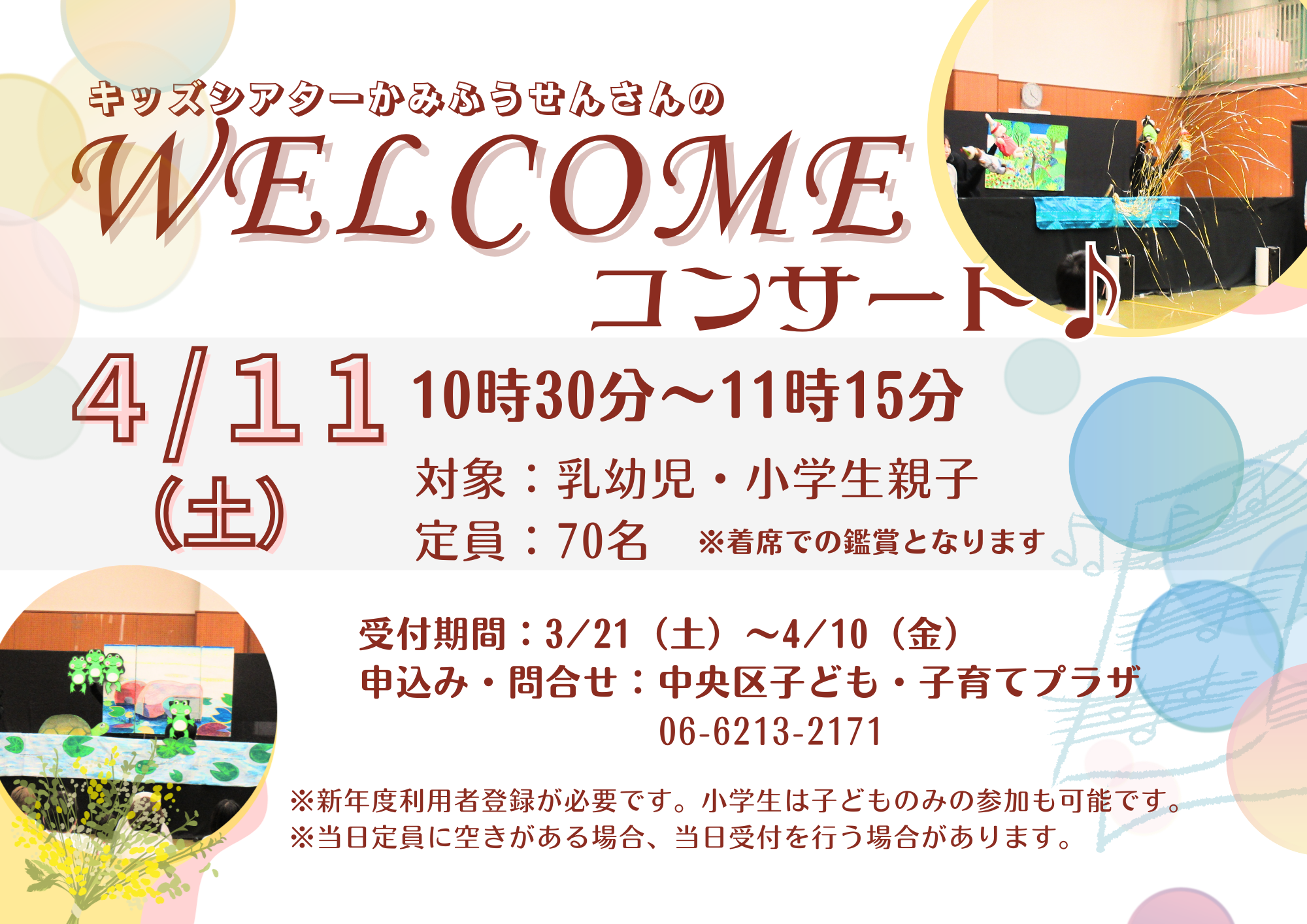 キッズシアターかみふうせんさんの

WELCOME

コンサート♪

4/11（土）

10時30分～11時15分

対象：乳幼児・小学生親子

定員：70名　※着席での鑑賞となります

受付期間：3/21（土）～4/10（金）

申込み・問合せ：中央区子ども・子育てプラザ
06-6213-2171

※新年度利用者登録が必要です。小学生は子どものみの参加も可能です。
※当日定員に空きがある場合、当日受付を行う場合があります。